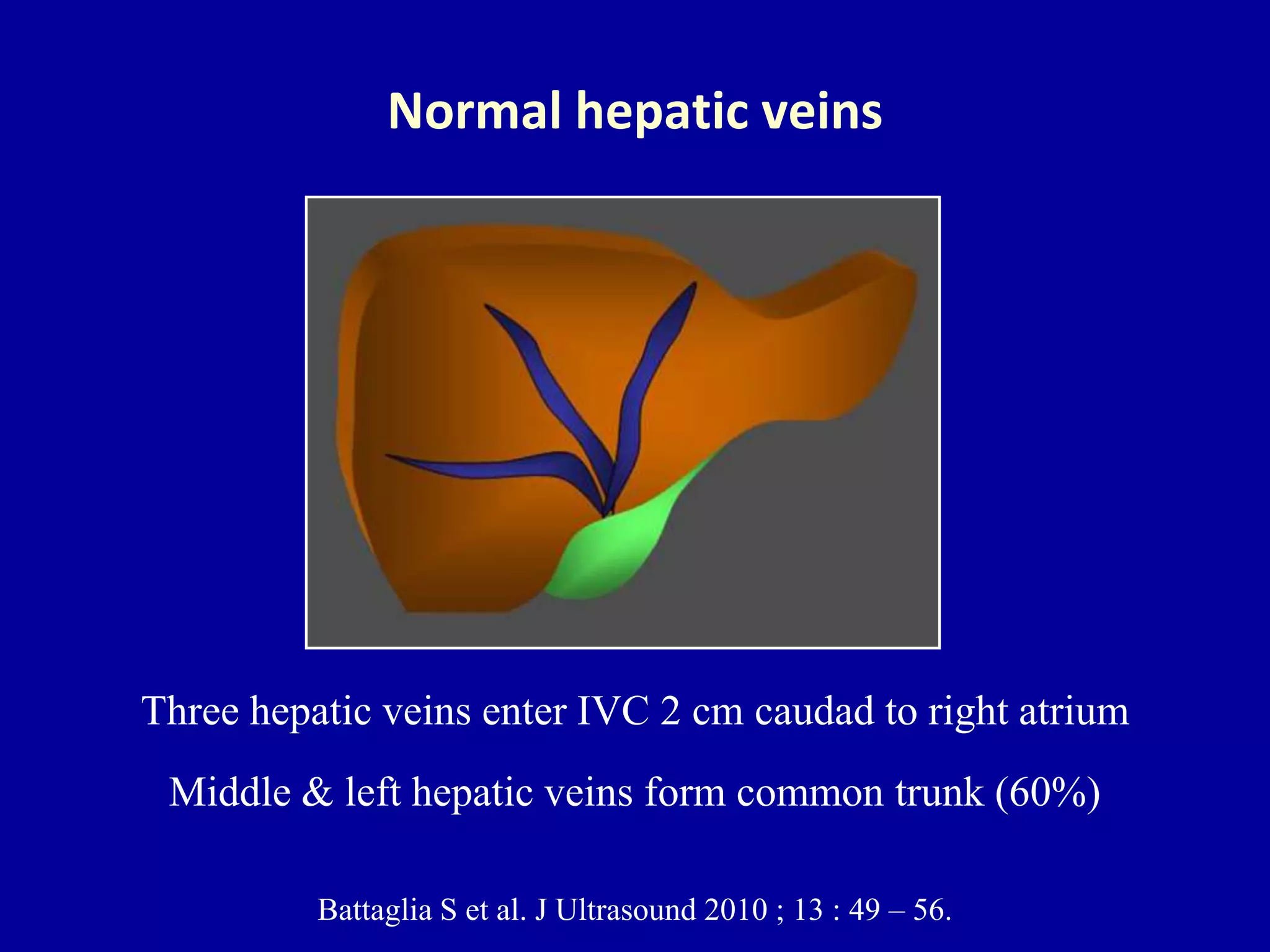 Normal hepatic veins

Three hepatic veins enter IVC 2 cm caudad to right atrium

Middle & left hepatic veins form common trunk (60%)

Battaglia S et al. J Ultrasound 2010 ; 13 : 49 – 56.